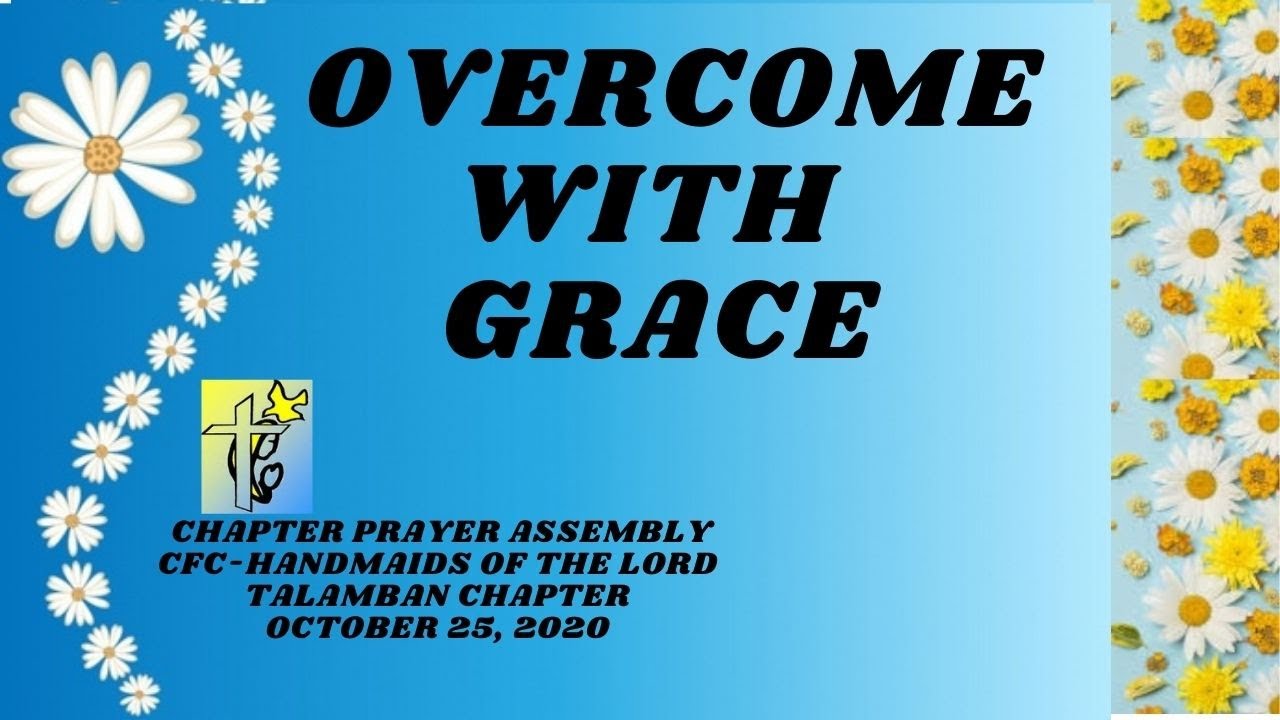 OVERCOME WITH GRACE

CHAPTER PRAYER ASSEMBLY
CFC-HANDMAIDS OF THE LORD
TALAMBAN CHAPTER
OCTOBER 25, 2020